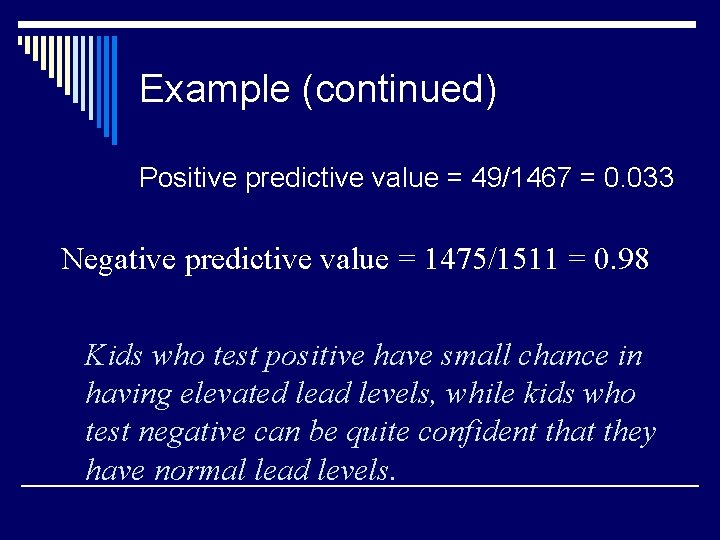 Example (continued)

Positive predictive value = 49/1467 = 0.033

Negative predictive value = 1475/1511 = 0.98

Kids who test positive have small chance in having elevated lead levels, while kids who test negative can be quite confident that they have normal lead levels.